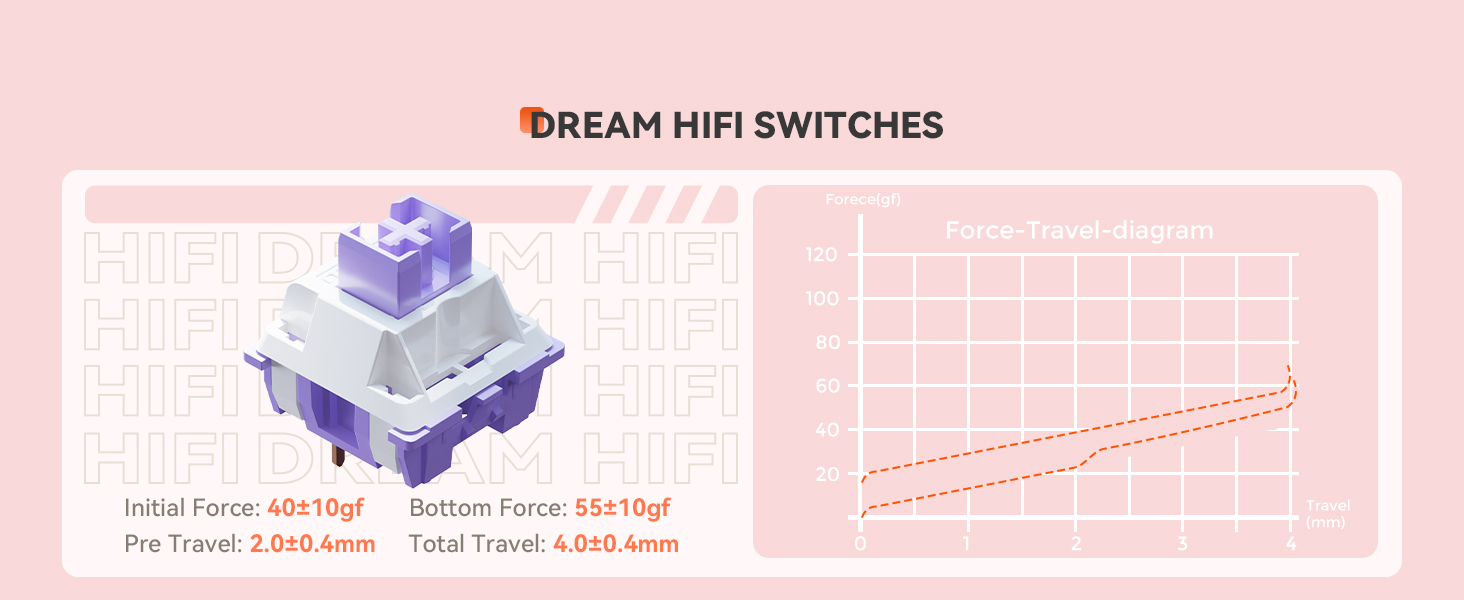 DREAM HIFI SWITCHES

HIFI DREAM HIFI
HIFI DREAM HIFI
HIFI DREAM HIFI
HIFI DREAM HIFI

Initial Force: 40±10gf
Bottom Force: 55±10gf
Pre Travel: 2.0±0.4mm
Total Travel: 4.0±0.4mm

Forece(gf)
Force-Travel-diagram
120
100
80
60
40
20
0
1
2
3
4
Travel (mm)